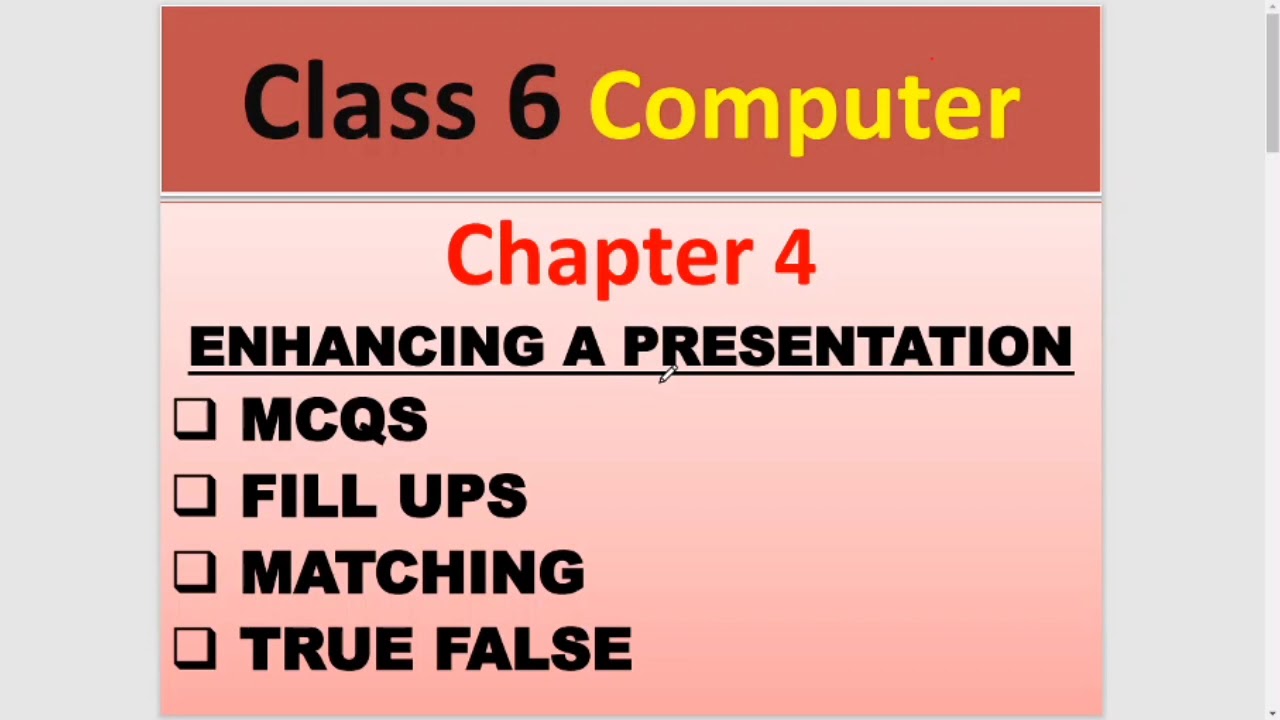 Class 6 Computer

Chapter 4

ENHANCING A PRESENTATION

❑ MCQS
❑ FILL UPS
❑ MATCHING
❑ TRUE FALSE